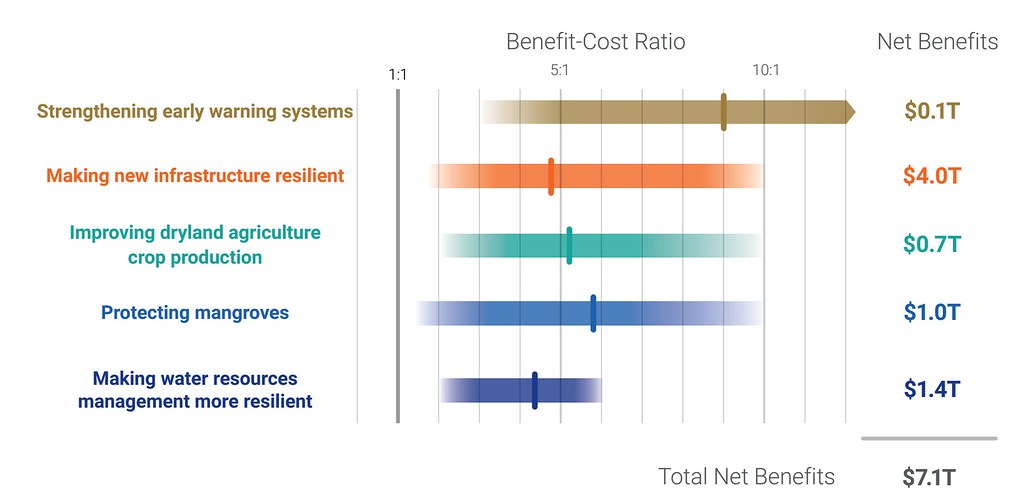 Benefit-Cost Ratio

Net Benefits

1:1

5:1

10:1

Strengthening early warning systems

$0.1T

Making new infrastructure resilient

$4.0T

Improving dryland agriculture crop production

$0.7T

Protecting mangroves

$1.0T

Making water resources management more resilient

$1.4T

Total Net Benefits

$7.1T